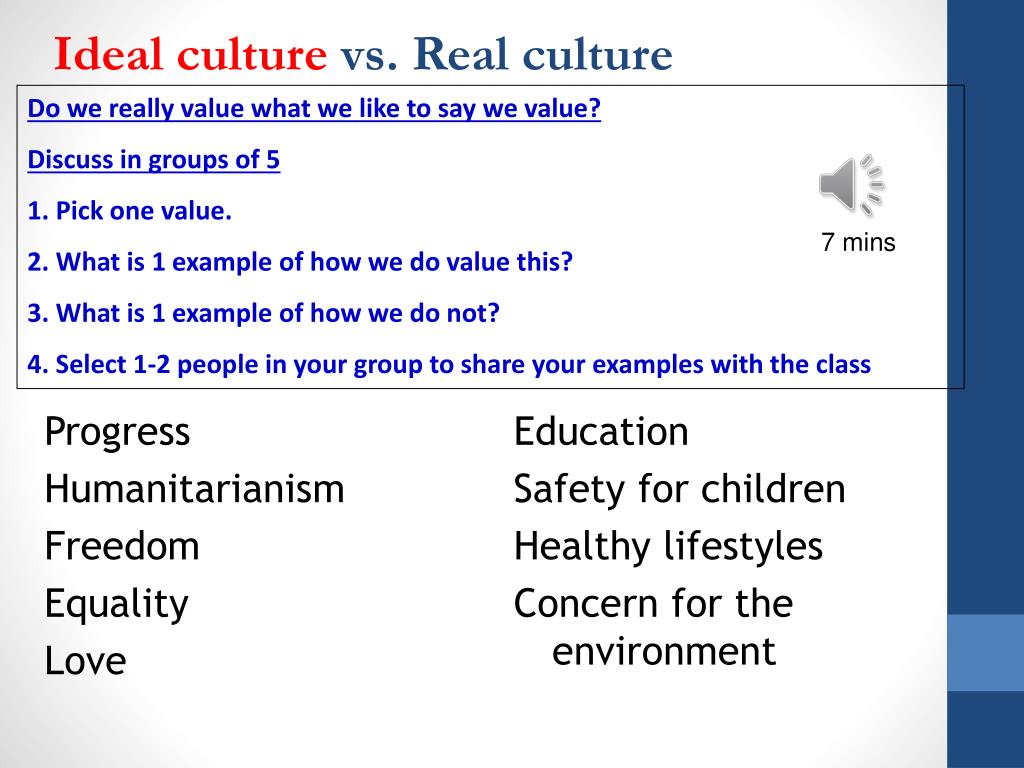 Ideal culture vs. Real culture

Do we really value what we like to say we value?

Discuss in groups of 5

1. Pick one value.

2. What is 1 example of how we do value this?

3. What is 1 example of how we do not?

4. Select 1-2 people in your group to share your examples with the class

7 mins

Progress
Humanitarianism
Freedom
Equality
Love

Education
Safety for children
Healthy lifestyles
Concern for the environment